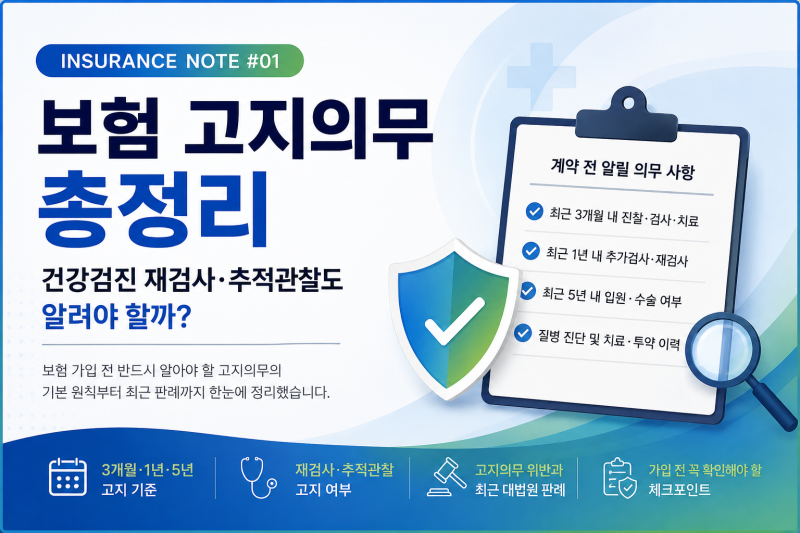 INSURANCE NOTE #01

보험 고지의무 총정리

건강검진 재검사·추적관찰도 알려야 할까?

보험 가입 전 반드시 알아야 할 고지의무의 기본 원칙부터 최근 판례까지 한눈에 정리했습니다.

계약 전 알릴 의무 사항

최근 3개월 내 진찰·검사·치료

최근 1년 내 추가검사·재검사

최근 5년 내 입원·수술 여부

질병 진단 및 치료·투약 이력

3개월·1년·5년 고지 기준

재검사·추적관찰 고지 여부

고지의무 위반과 최근 대법원 판례

가입 전 꼭 확인해야 할 체크포인트